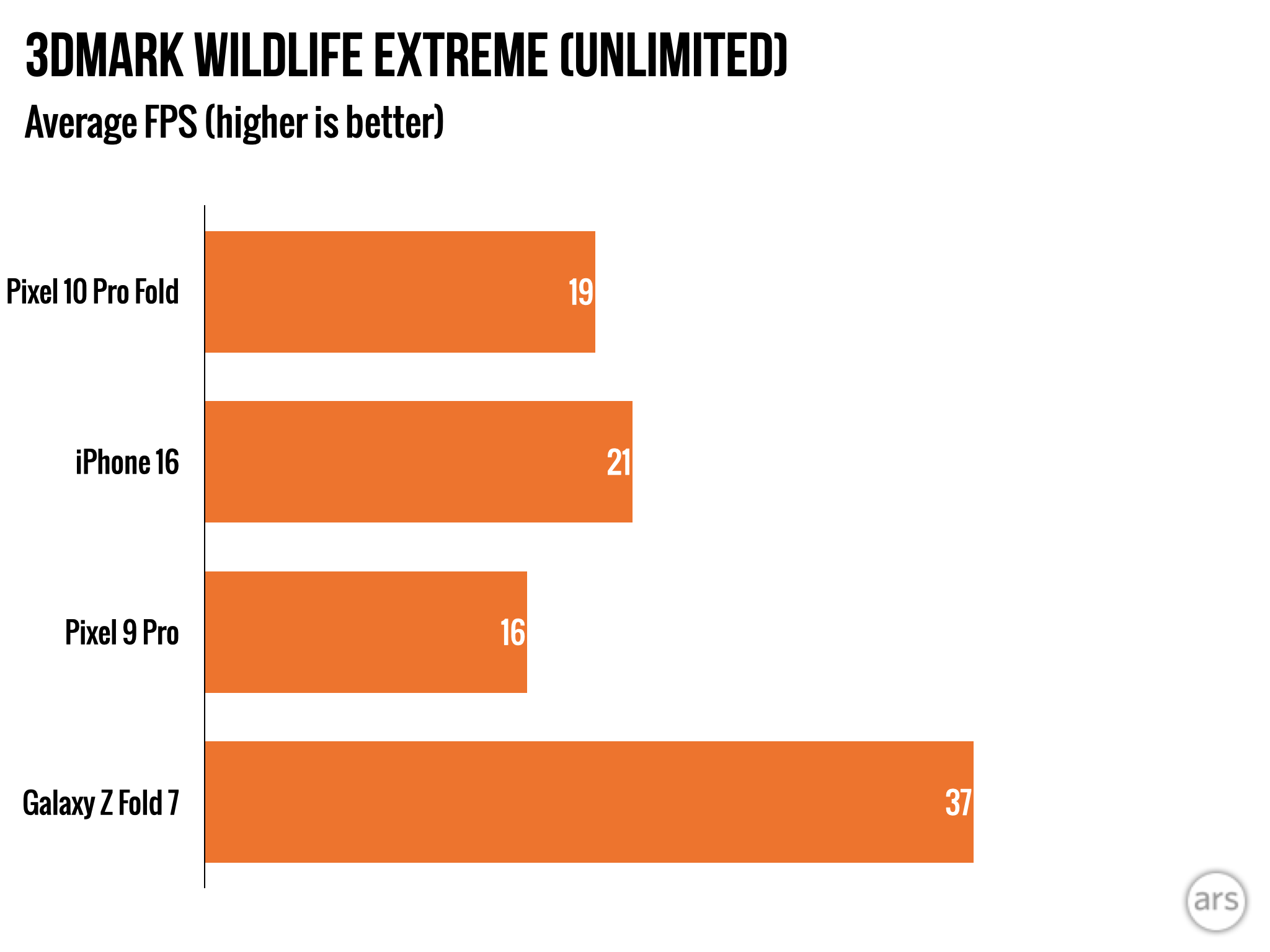 3DMARK WILDLIFE EXTREME (UNLIMITED)

Average FPS (higher is better)

Pixel 10 Pro Fold 19

iPhone 16 21

Pixel 9 Pro 16

Galaxy Z Fold 7 37

ars